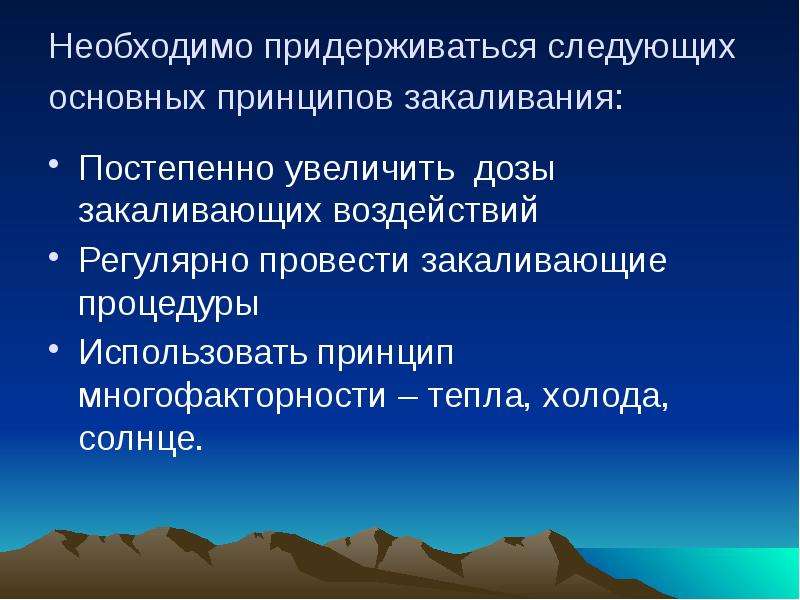 Необходимо придерживаться следующих основных принципов закаливания:

• Постепенно увеличить  дозы закаливающих воздействий
• Регулярно провести закаливающие процедуры
• Использовать принцип многофакторности – тепла, холода, солнце.